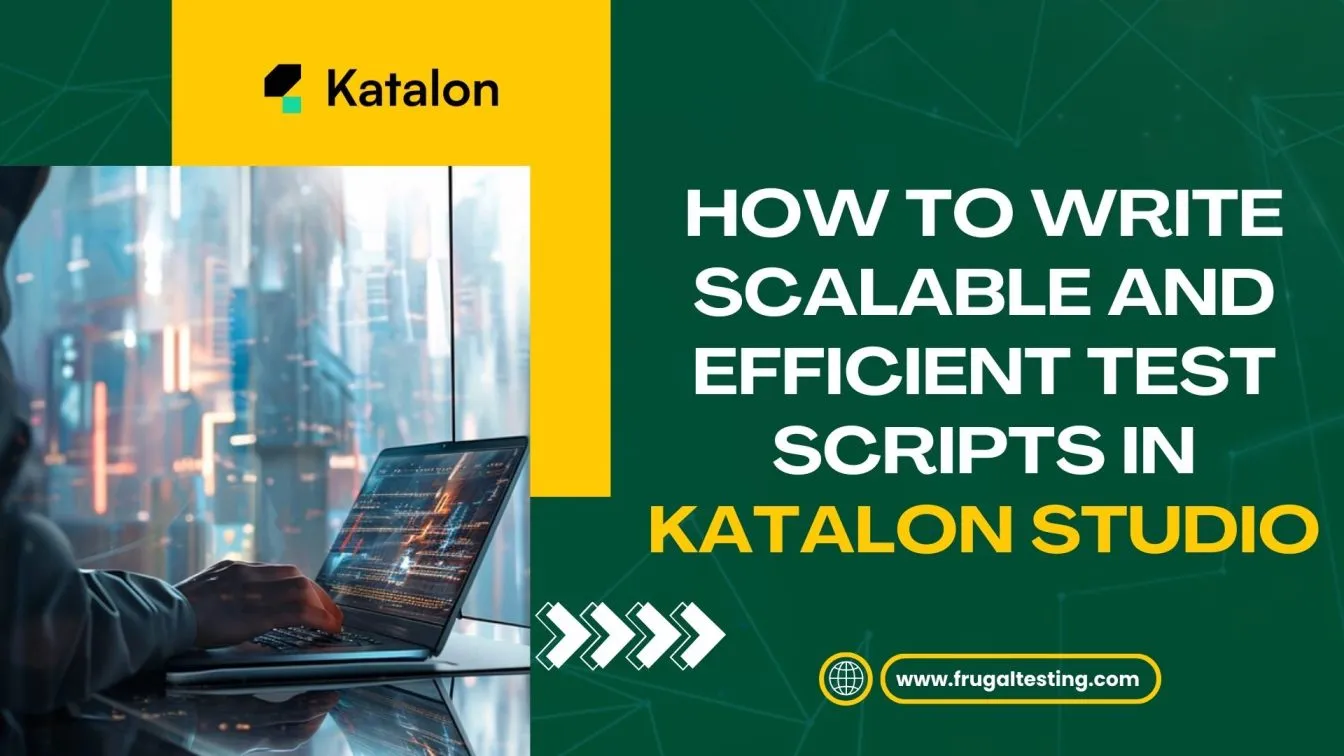 Katalon

HOW TO WRITE SCALABLE AND EFFICIENT TEST SCRIPTS IN KATALON STUDIO

www.frugaltesting.com